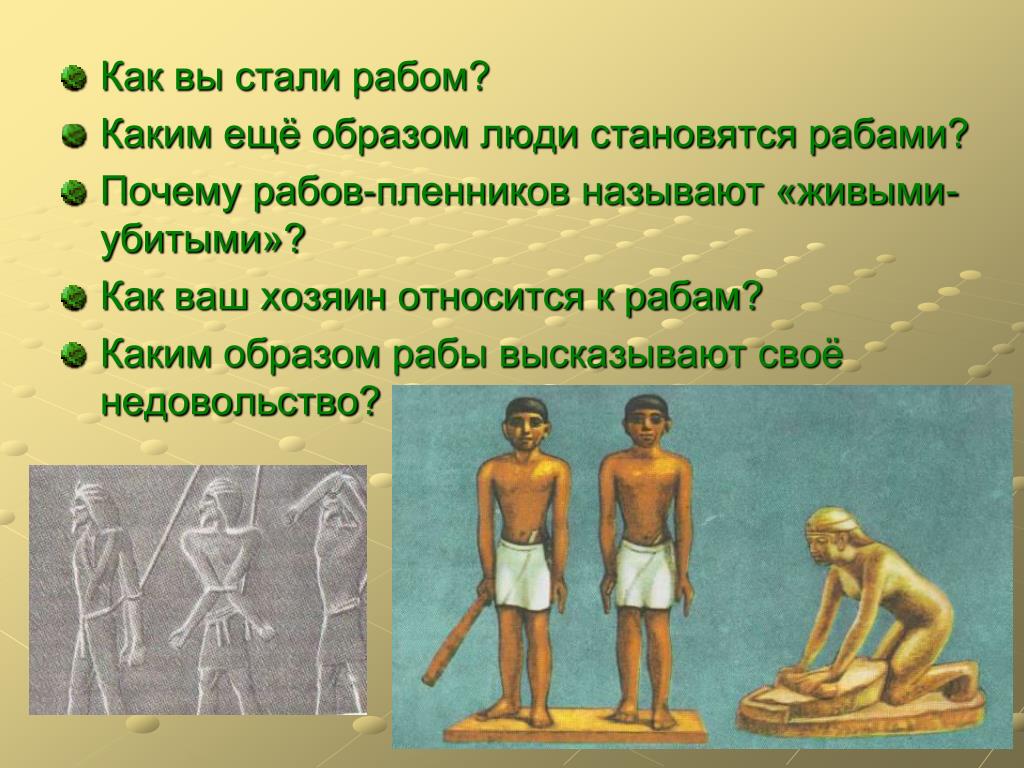 Как вы стали рабом?

Каким ещё образом люди становятся рабами?

Почему рабов-пленников называют «живыми-убитыми»?

Как ваш хозяин относится к рабам?

Каким образом рабы высказывают своё недовольство?